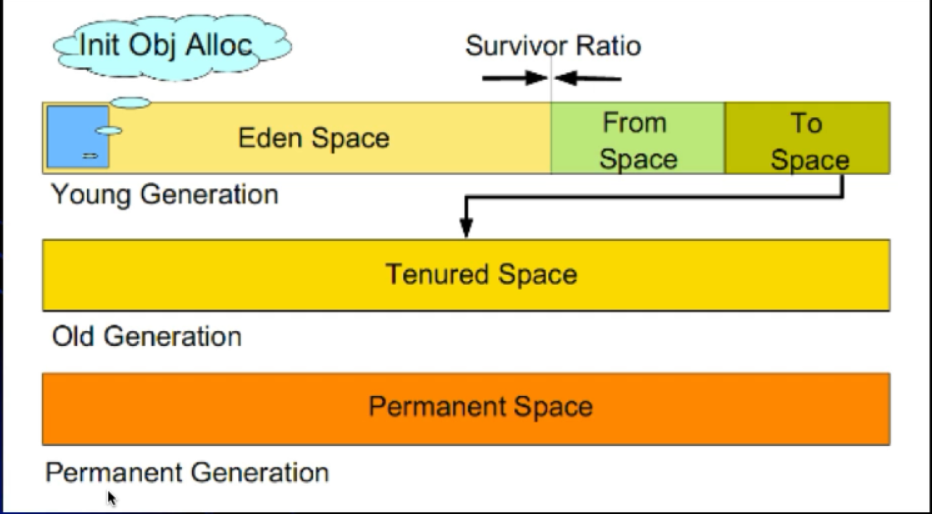 Init Obj Alloc

Survivor Ratio

Eden Space

From Space

To Space

Young Generation

Tenured Space

Old Generation

Permanent Space

Permanent Generation